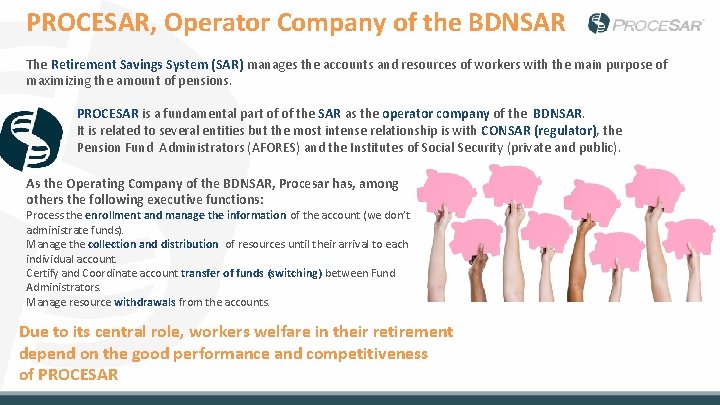 PROCESAR, Operator Company of the BDNSAR

PROCESAR

The Retirement Savings System (SAR) manages the accounts and resources of workers with the main purpose of maximizing the amount of pensions.

PROCESAR is a fundamental part of of the SAR as the operator company of the BDNSAR. It is related to several entities but the most intense relationship is with CONSAR (regulator), the Pension Fund Administrators (AFORES) and the Institutes of Social Security (private and public).

As the Operating Company of the BDNSAR, Procesar has, among others the following executive functions:
Process the enrollment and manage the information of the account (we don't administrate funds).
Manage the collection and distribution of resources until their arrival to each individual account.
Certify and Coordinate account transfer of funds (switching) between Fund Administrators.
Manage resource withdrawals from the accounts.

Due to its central role, workers welfare in their retirement depend on the good performance and competitiveness of PROCESAR